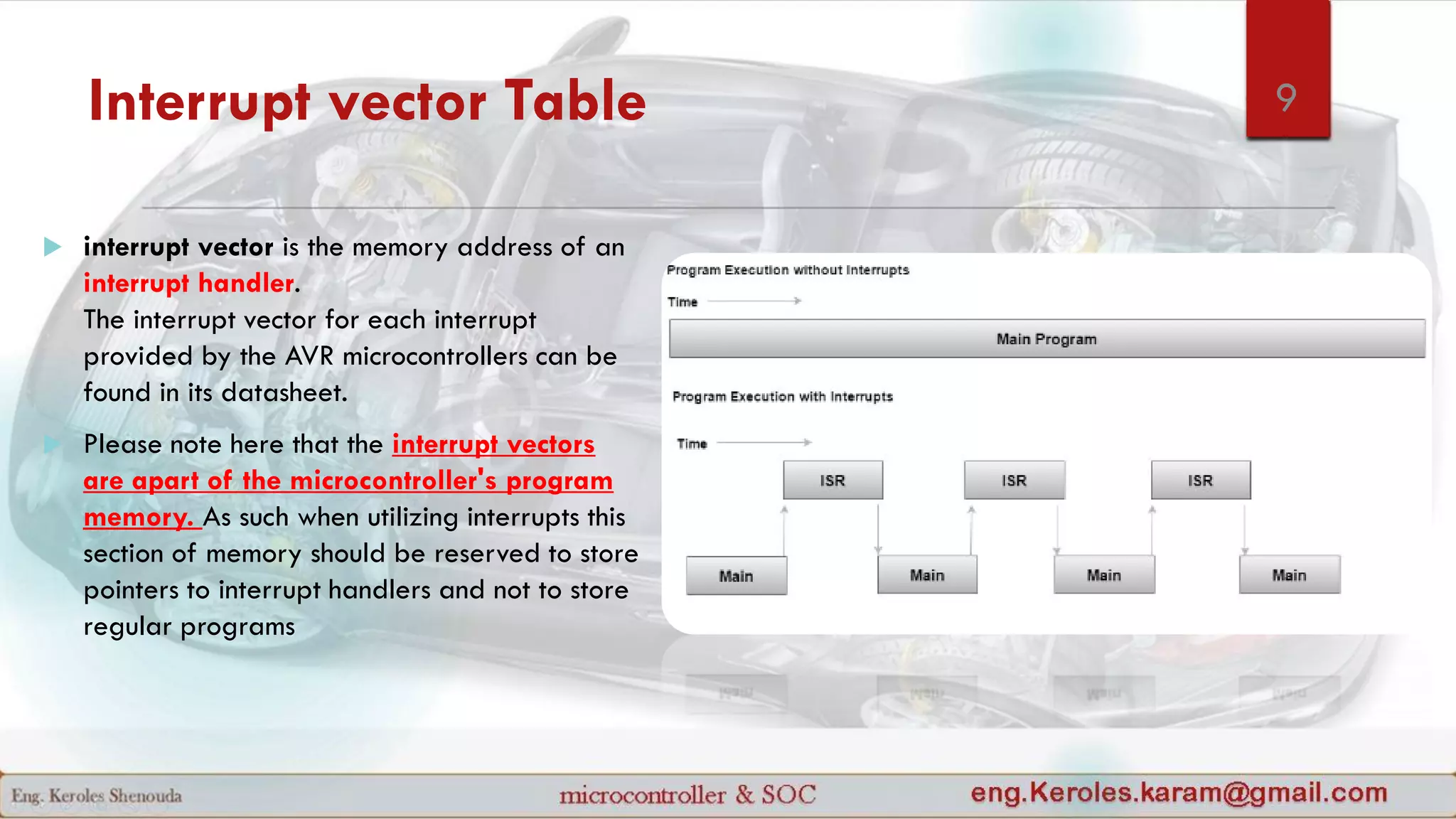 Interrupt vector Table

9

interrupt vector is the memory address of an interrupt handler.
The interrupt vector for each interrupt provided by the AVR microcontrollers can be found in its datasheet.

Please note here that the interrupt vectors are apart of the microcontroller's program memory. As such when utilizing interrupts this section of memory should be reserved to store pointers to interrupt handlers and not to store regular programs

Program Execution without Interrupts

Time

Main Program

Program Execution with Interrupts

Time

ISR

ISR

ISR

Main

Main

Main

Main

Eng. Keroles Shenouda

microcontroller & SOC

eng.Keroles.karam@gmail.com